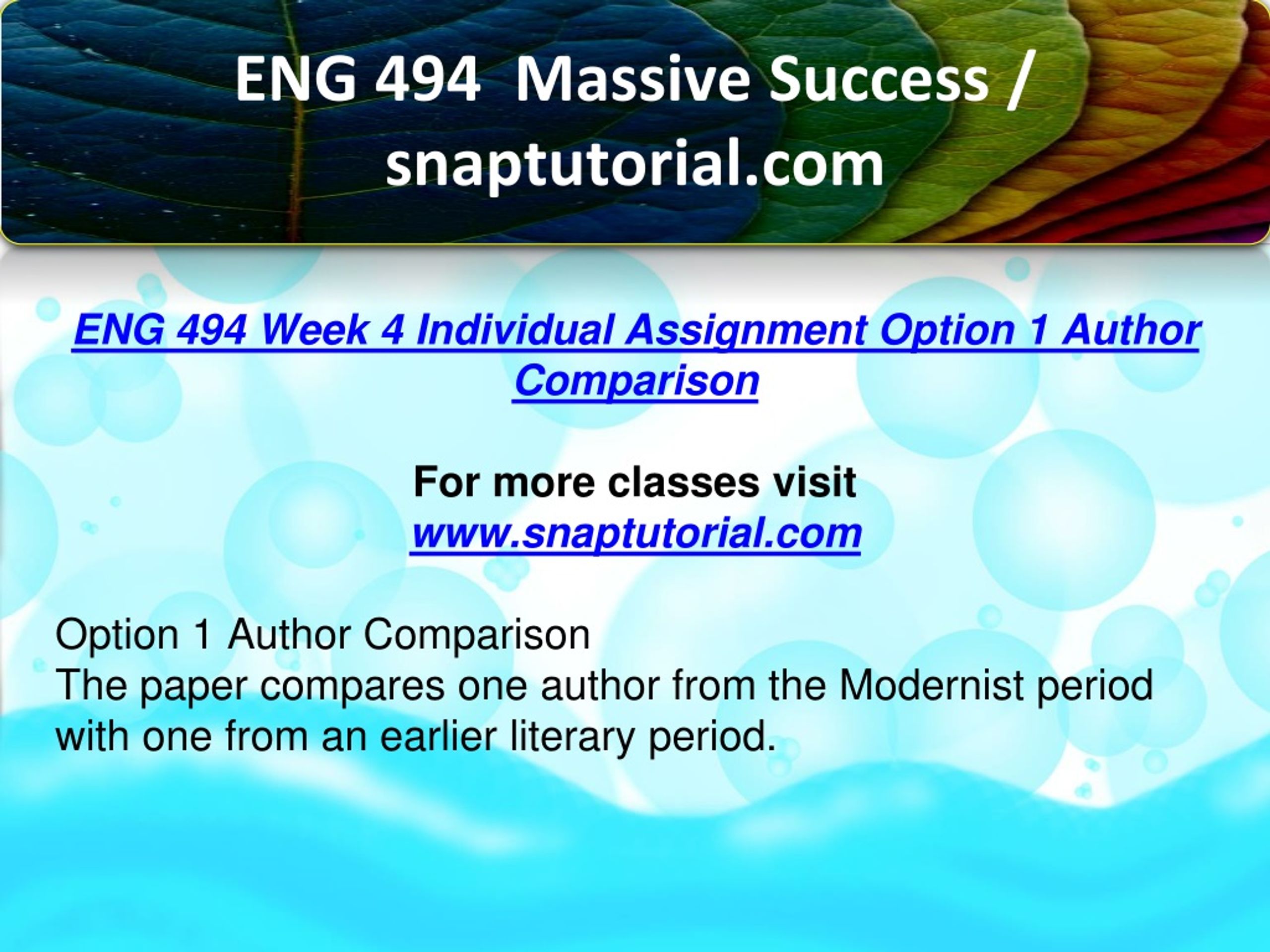 ENG 494 Massive Success / snaptutorial.com

ENG 494 Week 4 Individual Assignment Option 1 Author Comparison

For more classes visit
www.snaptutorial.com

Option 1 Author Comparison
The paper compares one author from the Modernist period with one from an earlier literary period.